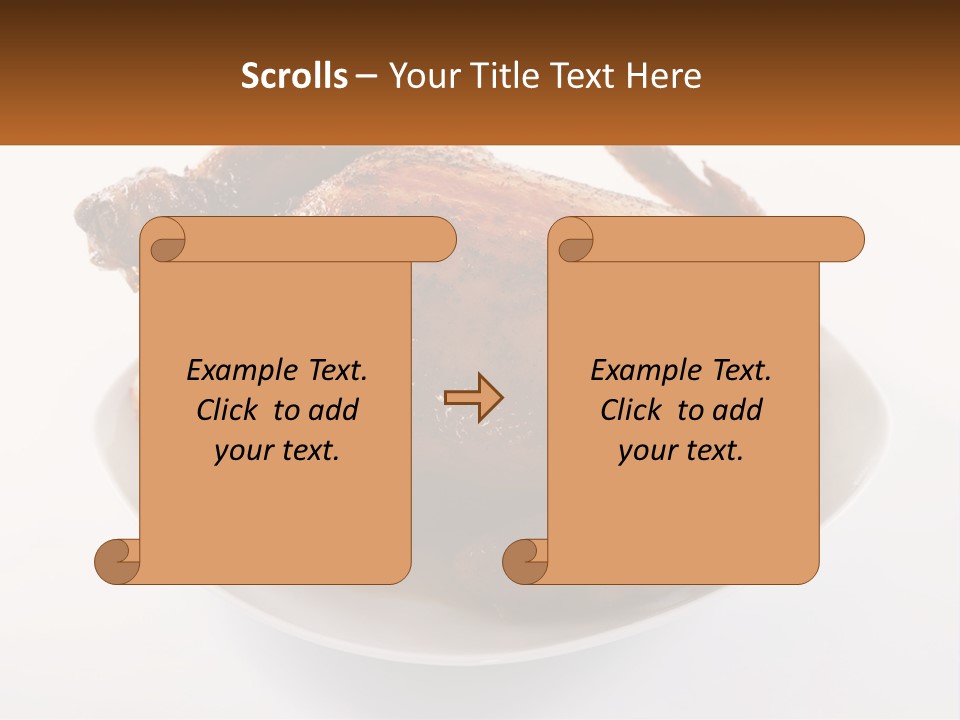 Scrolls – Your Title Text Here

Example Text. Click to add your text.

Example Text. Click to add your text.